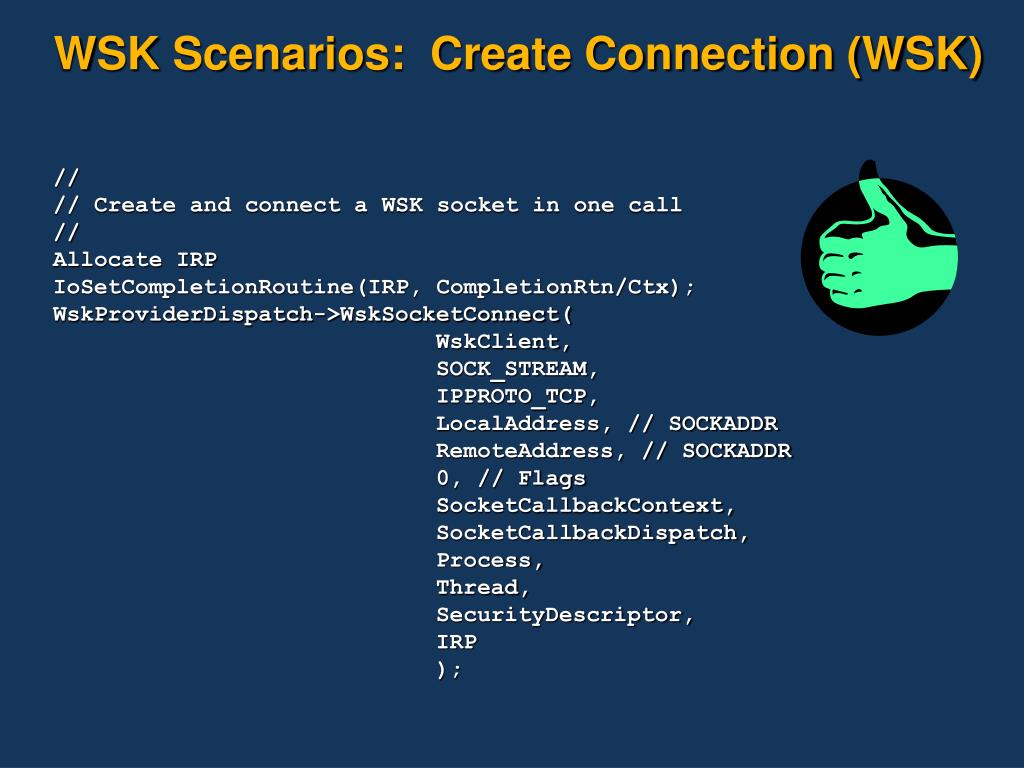 WSK Scenarios: Create Connection (WSK)

//
// Create and connect a WSK socket in one call
//
Allocate IRP
IoSetCompletionRoutine(IRP, CompletionRtn/Ctx);
WskProviderDispatch->WskSocketConnect(
WskClient,
SOCK_STREAM,
IPPROTO_TCP,
LocalAddress, // SOCKADDR
RemoteAddress, // SOCKADDR
0, // Flags
SocketCallbackContext,
SocketCallbackDispatch,
Process,
Thread,
SecurityDescriptor,
IRP
);